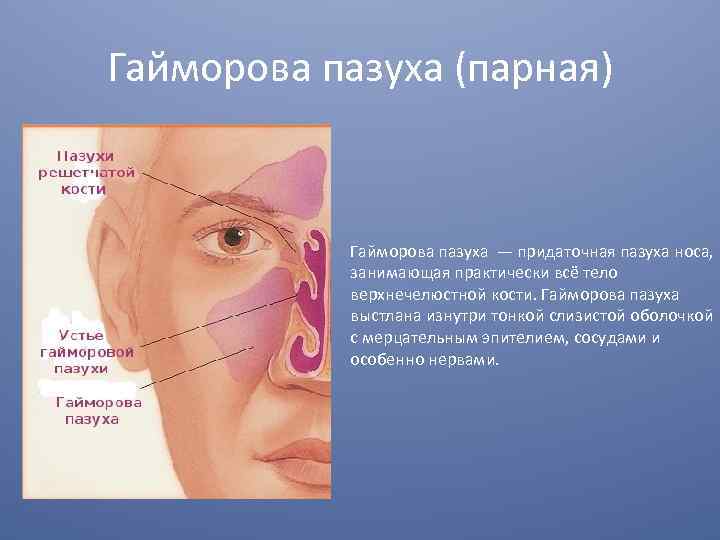 Гайморова пазуха (парная)

Пазухи решетчатой кости

Устье гайморовой пазухи

Гайморова пазуха

Гайморова пазуха — придаточная пазуха носа, занимающая практически всё тело верхнечелюстной кости. Гайморова пазуха выстлана изнутри тонкой слизистой оболочкой с мерцательным эпителием, сосудами и особенно нервами.